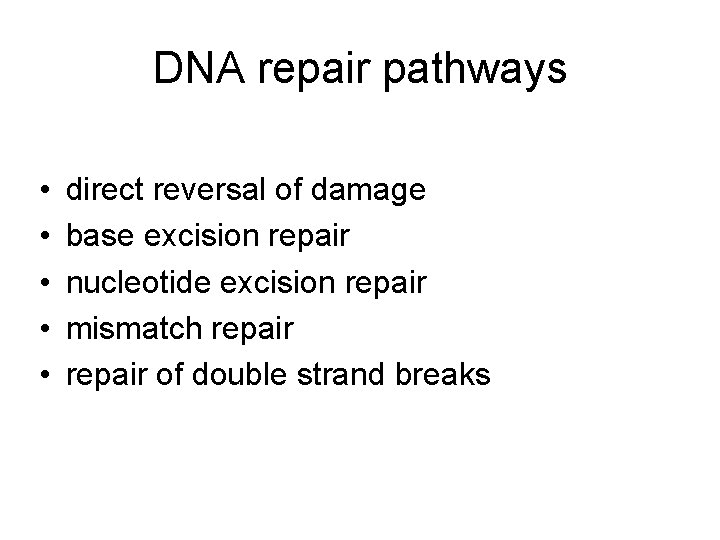 DNA repair pathways

• direct reversal of damage
• base excision repair
• nucleotide excision repair
• mismatch repair
• repair of double strand breaks